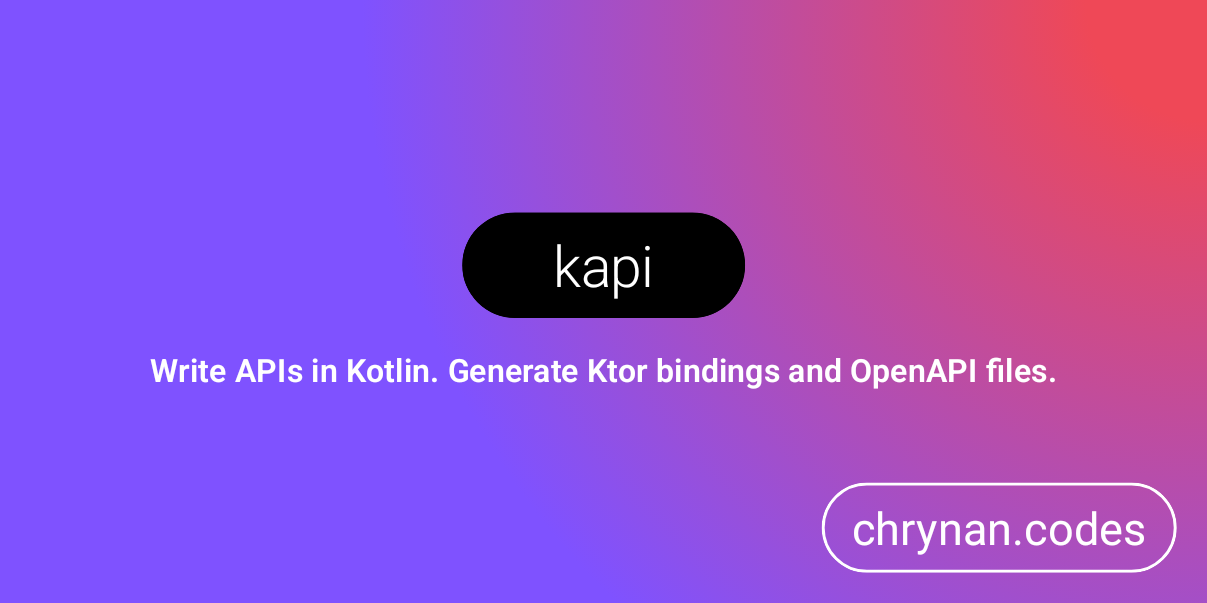 kapi

Write APIs in Kotlin. Generate Ktor bindings and OpenAPI files.

chrynan.codes